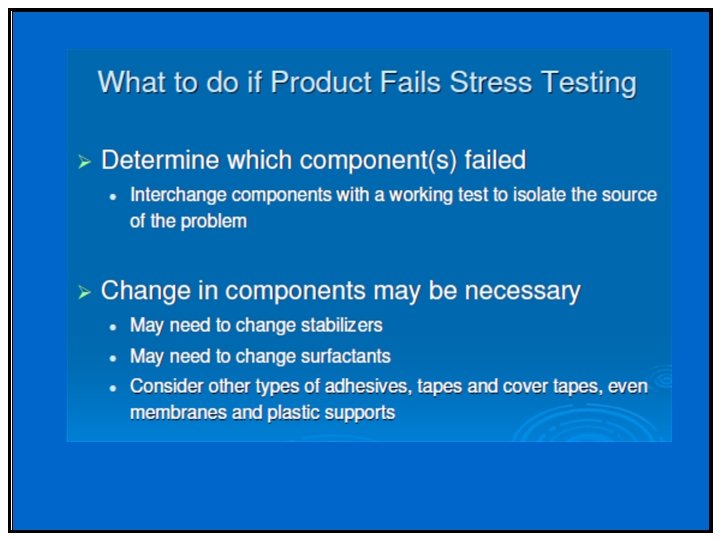 What to do if Product Fails Stress Testing

➢ Determine which component(s) failed
• Interchange components with a working test to isolate the source of the problem

➢ Change in components may be necessary
• May need to change stabilizers
• May need to change surfactants
• Consider other types of adhesives, tapes and cover tapes, even membranes and plastic supports